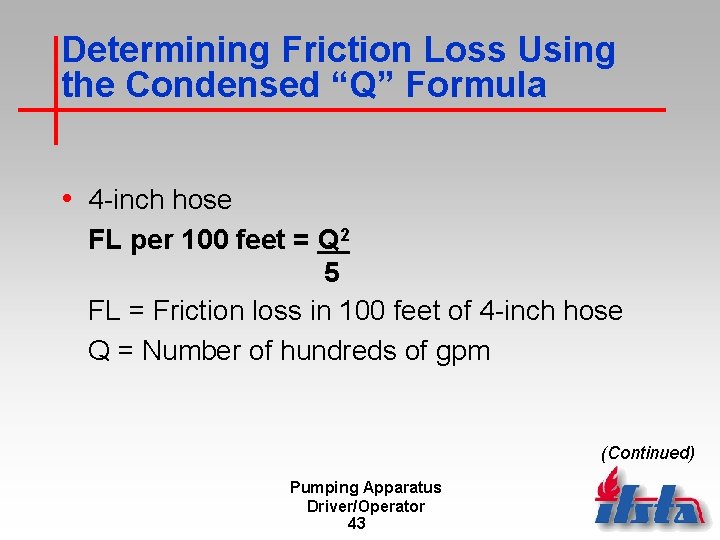 Determining Friction Loss Using the Condensed “Q” Formula

• 4-inch hose

FL per 100 feet = $\frac{Q^2}{5}$

FL = Friction loss in 100 feet of 4-inch hose

Q = Number of hundreds of gpm

(Continued)

Pumping Apparatus Driver/Operator
43

ifsta